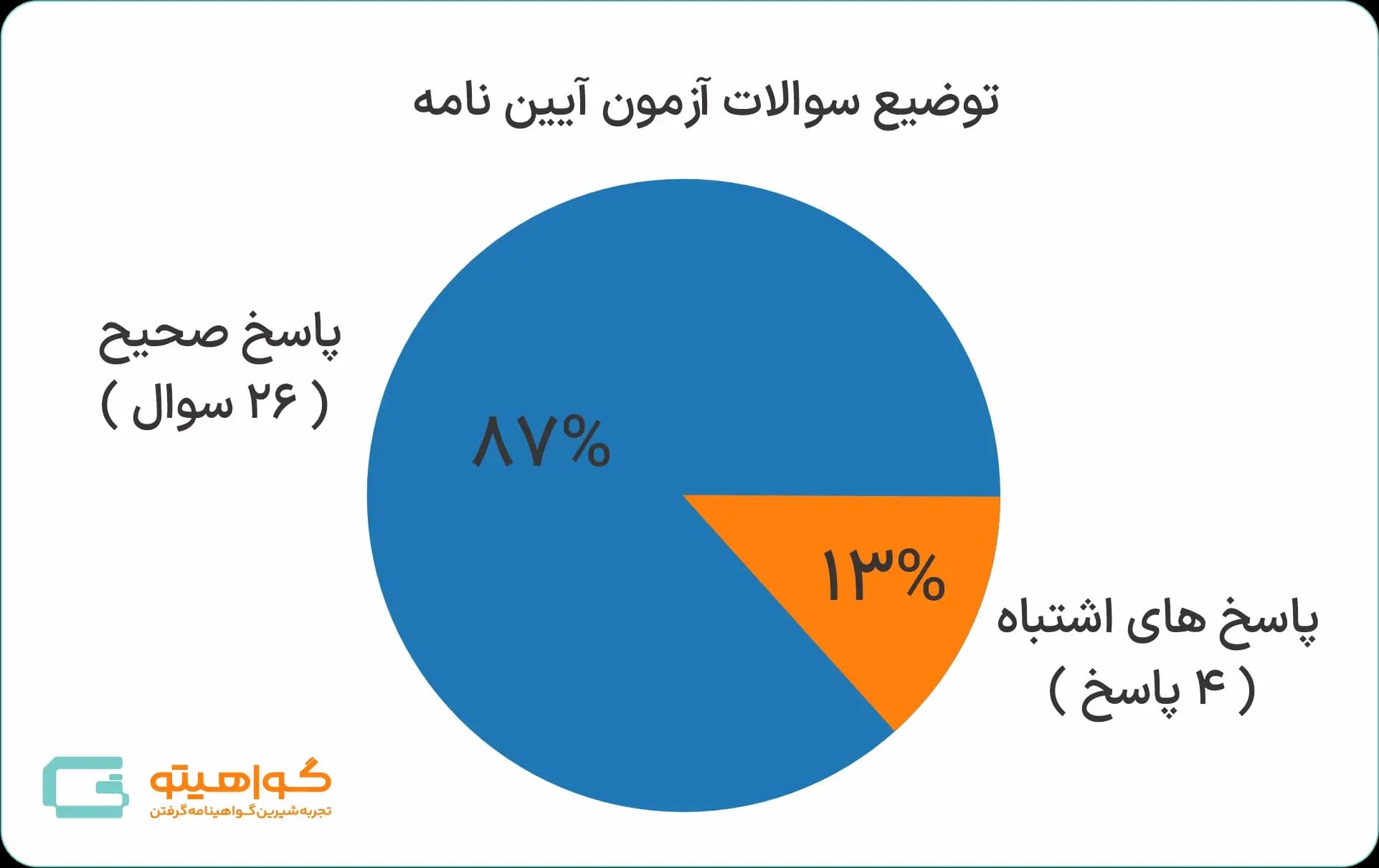 توضیع سوالات آزمون آیین نامه

پاسخ صحیح
( ۲۶ سوال )

۸۷%

۱۳%

پاسخ های اشتباه
( ۴ پاسخ )

گواهیتو
تجربه شیرین گواهینامه گرفتن